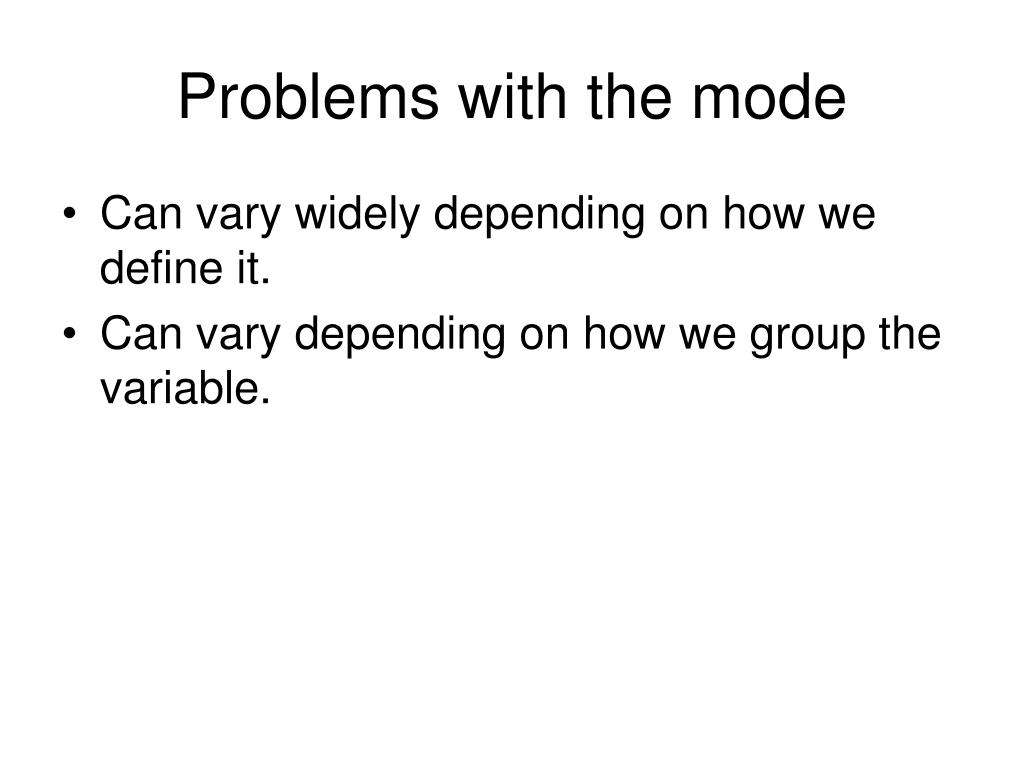 Problems with the mode

• Can vary widely depending on how we define it.
• Can vary depending on how we group the variable.